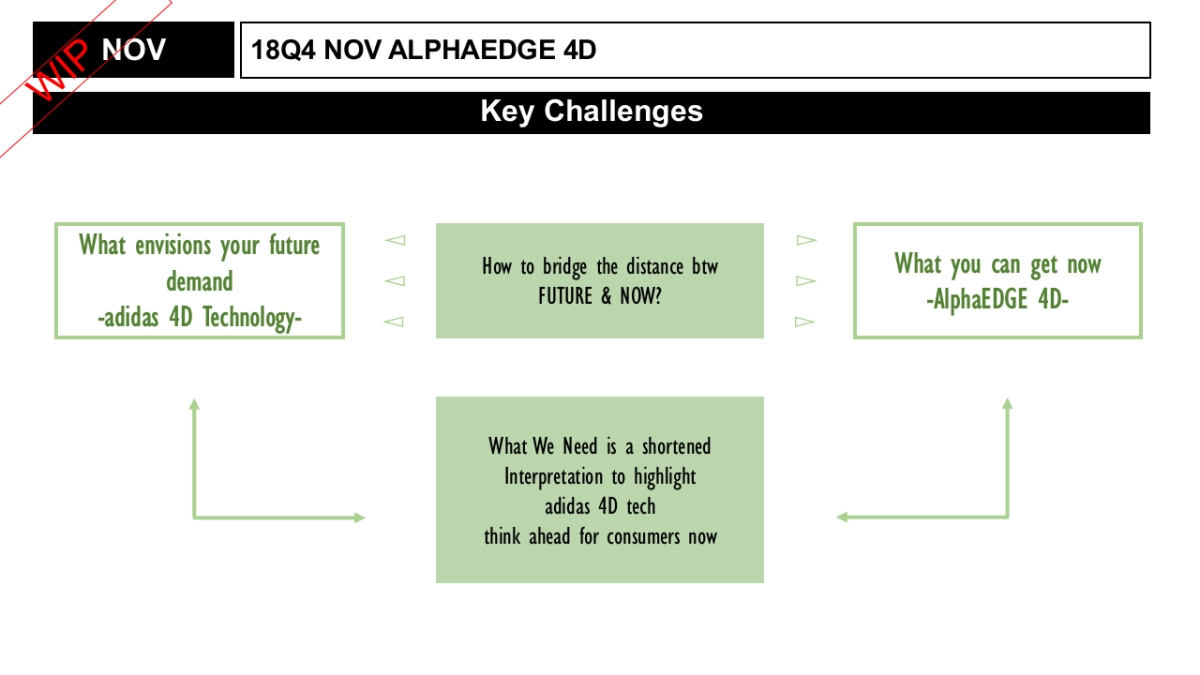 WIP NOV

18Q4 NOV ALPHAEDGE 4D

Key Challenges

What envisions your future demand
-adidas 4D Technology-

How to bridge the distance btw
FUTURE & NOW?

What you can get now
-AlphaEDGE 4D-

What We Need is a shortened
Interpretation to highlight
adidas 4D tech
think ahead for consumers now